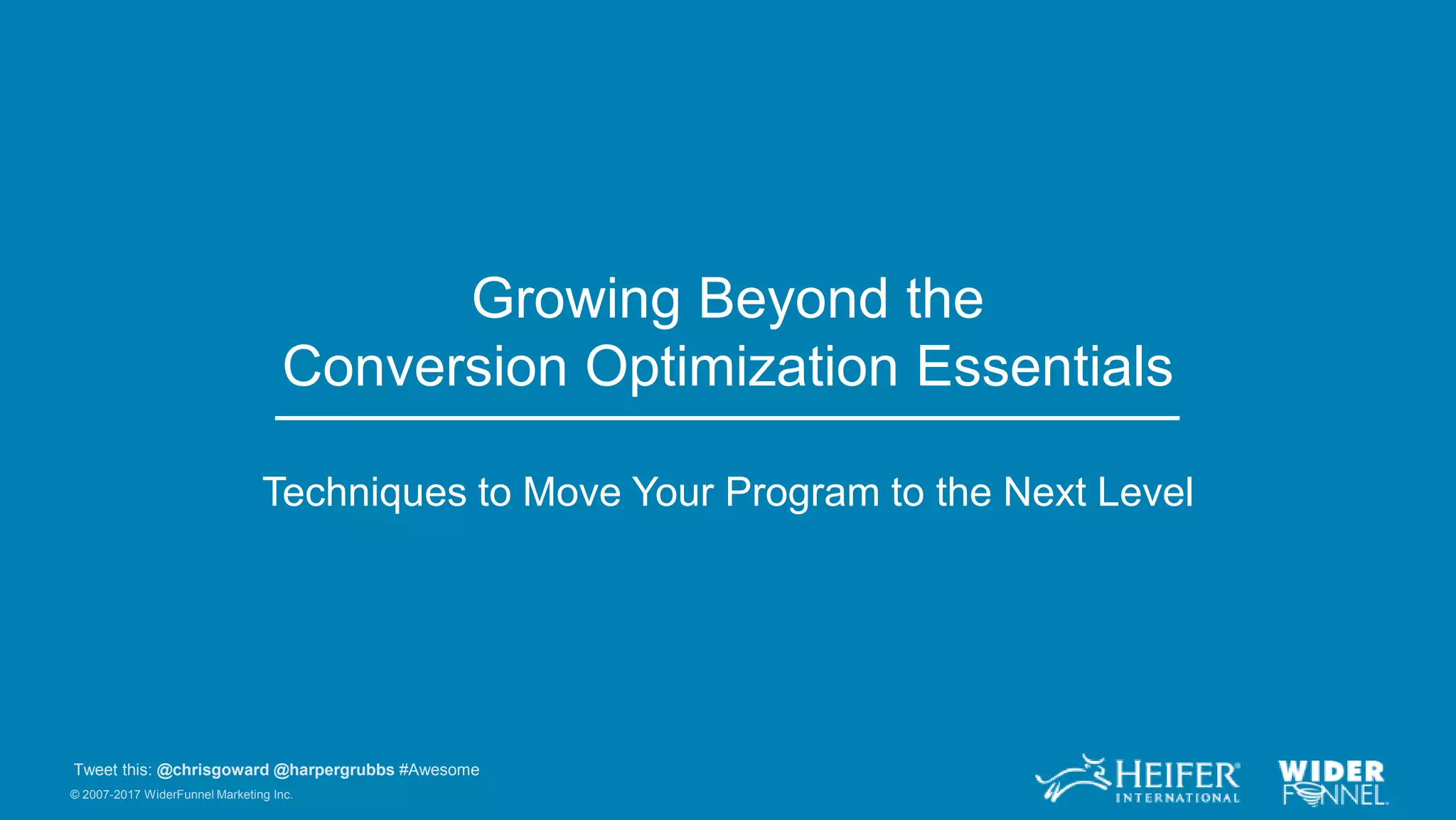 Growing Beyond the
Conversion Optimization Essentials

Techniques to Move Your Program to the Next Level

Tweet this: @chrisgoward @harpergrubbs #Awesome
© 2007-2017 WiderFunnel Marketing Inc.

HEIFER INTERNATIONAL

WIDER FUNNEL